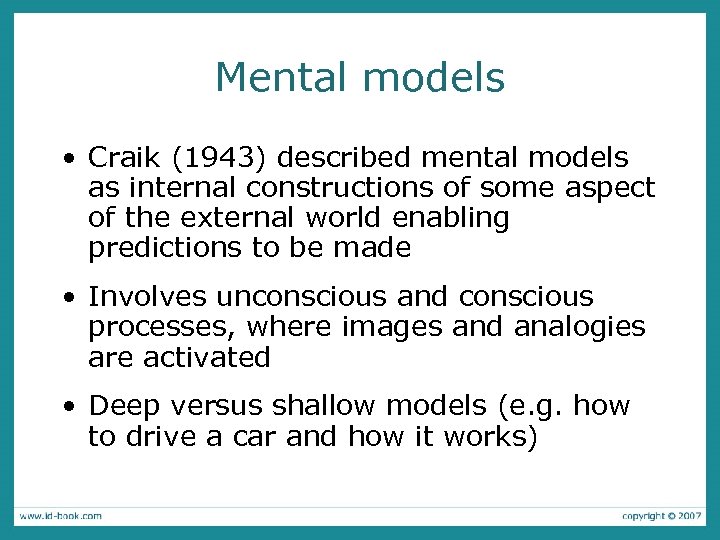 Mental models

• Craik (1943) described mental models as internal constructions of some aspect of the external world enabling predictions to be made

• Involves unconscious and conscious processes, where images and analogies are activated

• Deep versus shallow models (e.g. how to drive a car and how it works)

www.id-book.com

copyright © 2007